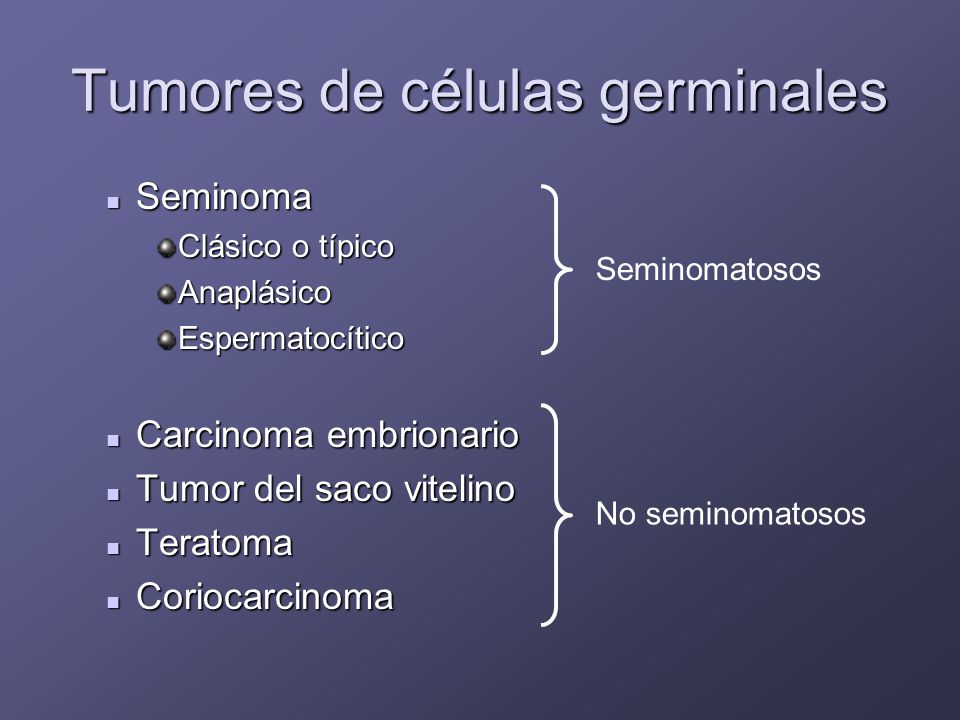 Tumores de células germinales

- Seminoma
  - Clásico o típico
  - Anaplásico
  - Espermatocítico

Seminomatosos

- Carcinoma embrionario
- Tumor del saco vitelino
- Teratoma
- Coriocarcinoma

No seminomatosos